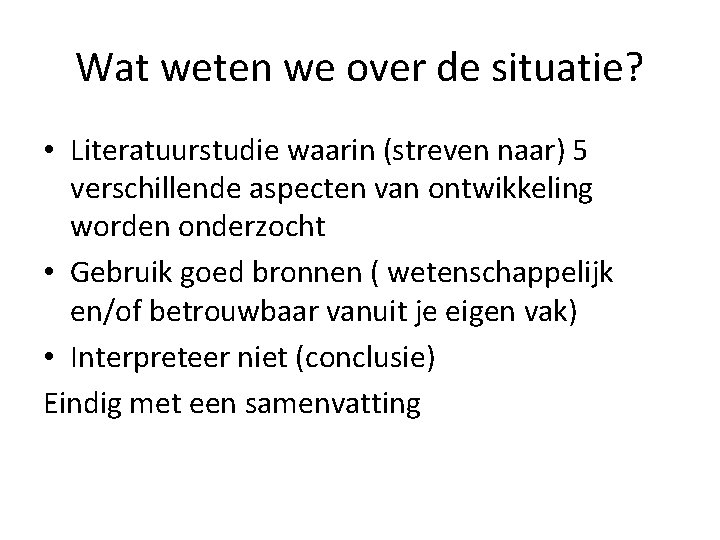 Wat weten we over de situatie?

• Literatuurstudie waarin (streven naar) 5 verschillende aspecten van ontwikkeling worden onderzocht

• Gebruik goed bronnen ( wetenschappelijk en/of betrouwbaar vanuit je eigen vak)

• Interpreteer niet (conclusie)

Eindig met een samenvatting